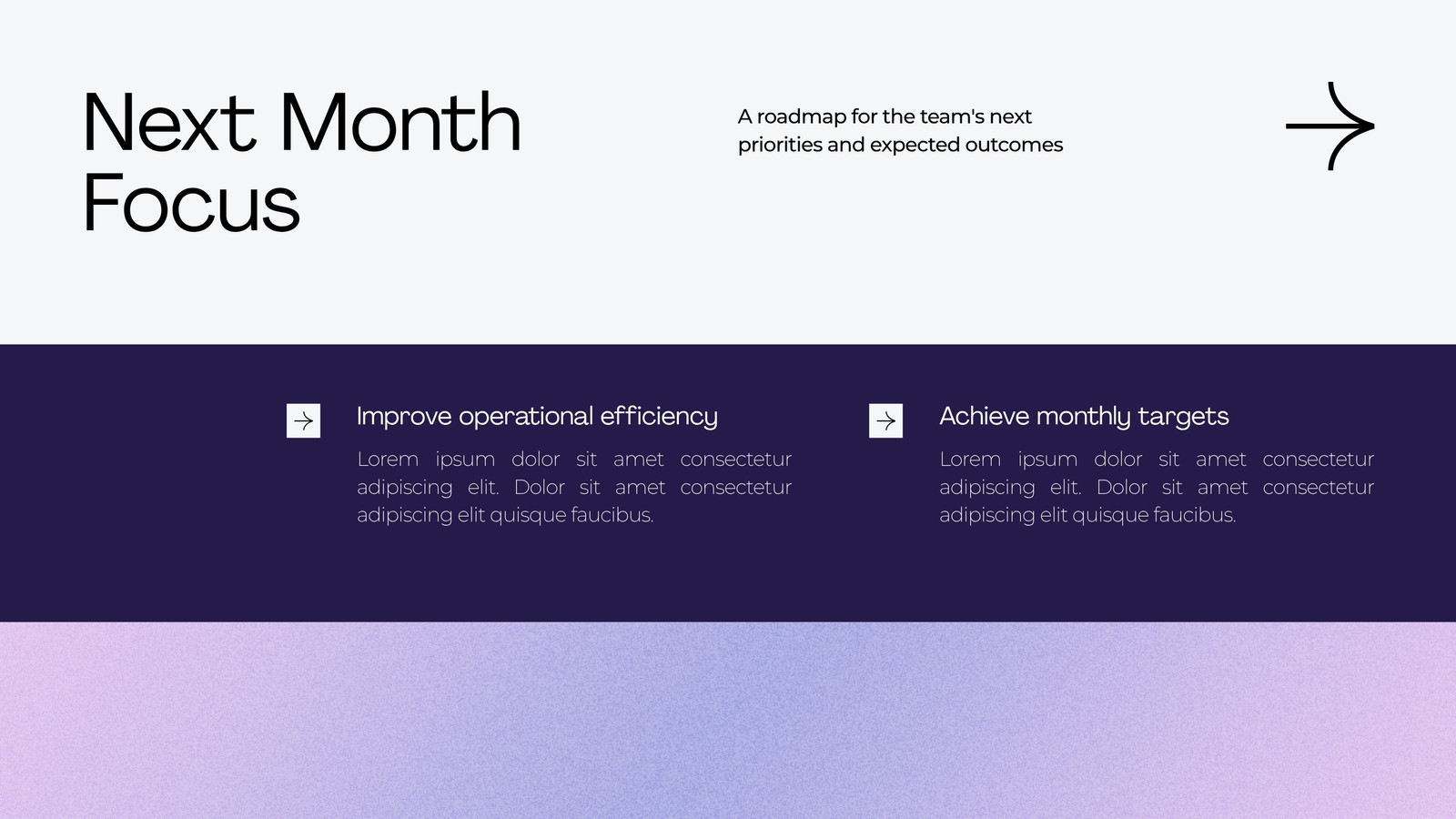 Next Month Focus

A roadmap for the team's next priorities and expected outcomes

Improve operational efficiency

Lorem ipsum dolor sit amet consectetur adipiscing elit. Dolor sit amet consectetur adipiscing elit quisque faucibus.

Achieve monthly targets

Lorem ipsum dolor sit amet consectetur adipiscing elit. Dolor sit amet consectetur adipiscing elit quisque faucibus.